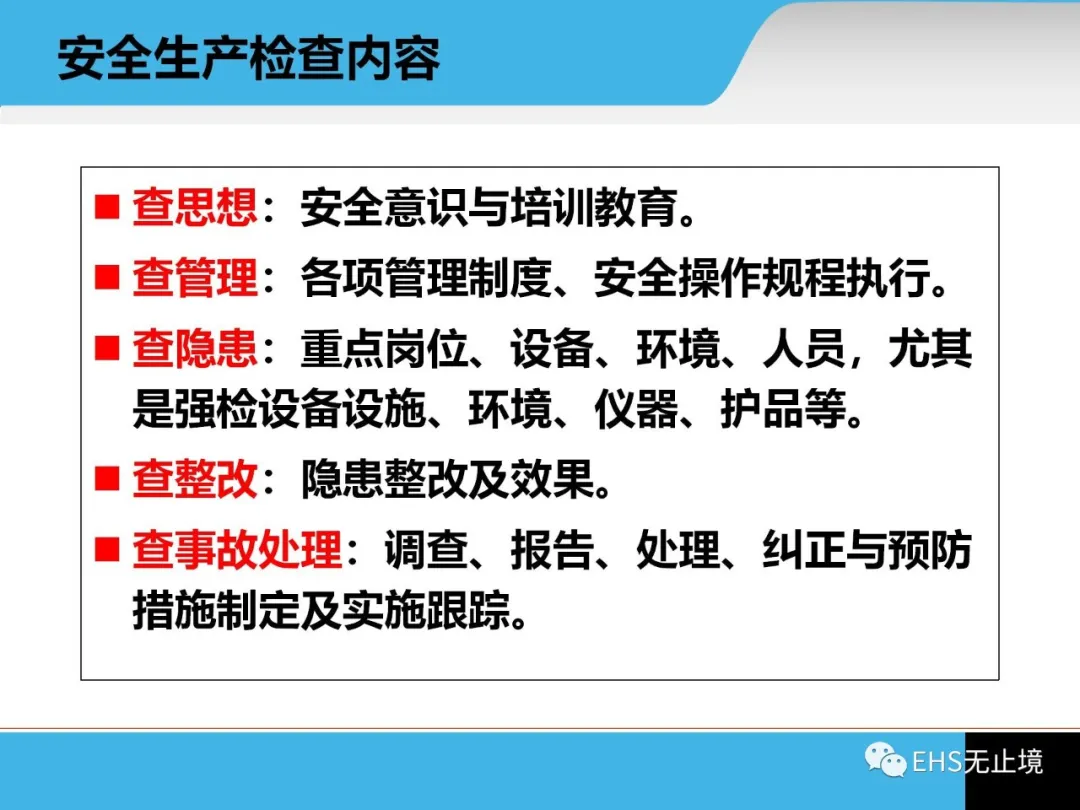 安全生产检查内容

■ 查思想：安全意识与培训教育。

■ 查管理：各项管理制度、安全操作规程执行。

■ 查隐患：重点岗位、设备、环境、人员，尤其是强检设备设施、环境、仪器、护品等。

■ 查整改：隐患整改及效果。

■ 查事故处理：调查、报告、处理、纠正与预防措施制定及实施跟踪。

EHS无止境